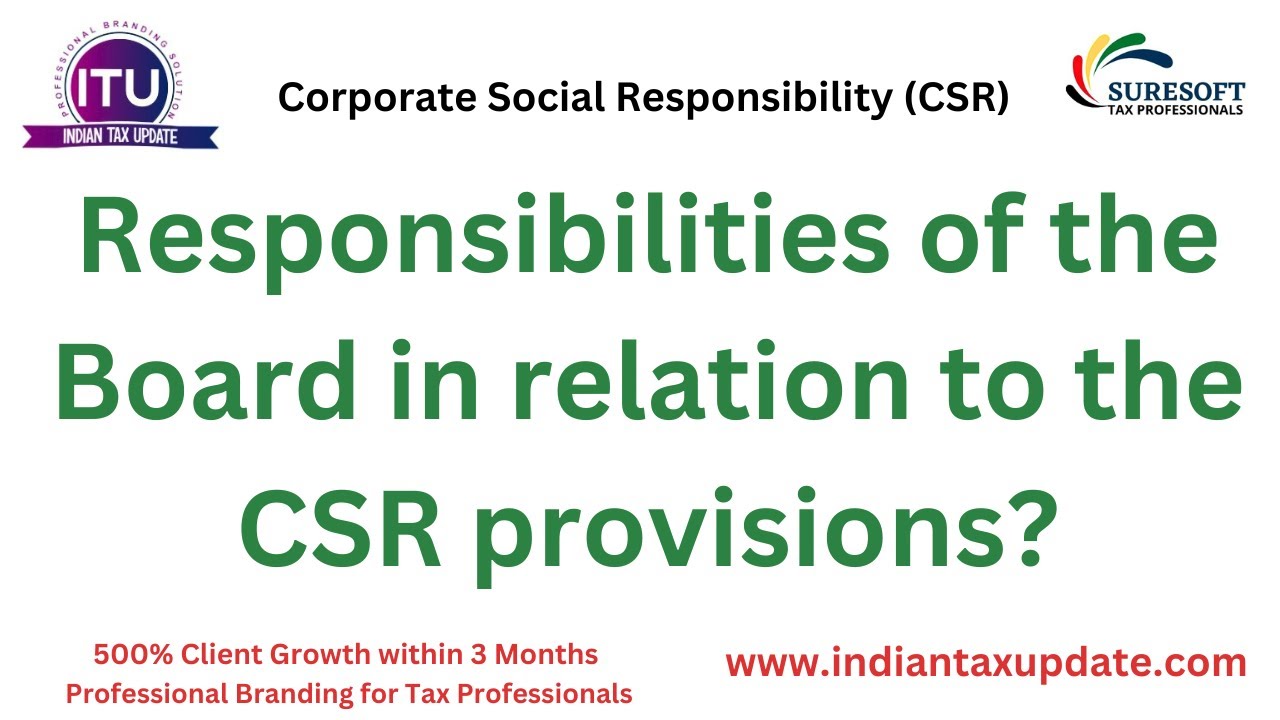 PROFESSIONAL BRANDING SOLUTION
ITU
INDIAN TAX UPDATE

Corporate Social Responsibility (CSR)

SURESOFT
TAX PROFESSIONALS

Responsibilities of the Board in relation to the CSR provisions?

500% Client Growth within 3 Months
Professional Branding for Tax Professionals

www.indiantaxupdate.com